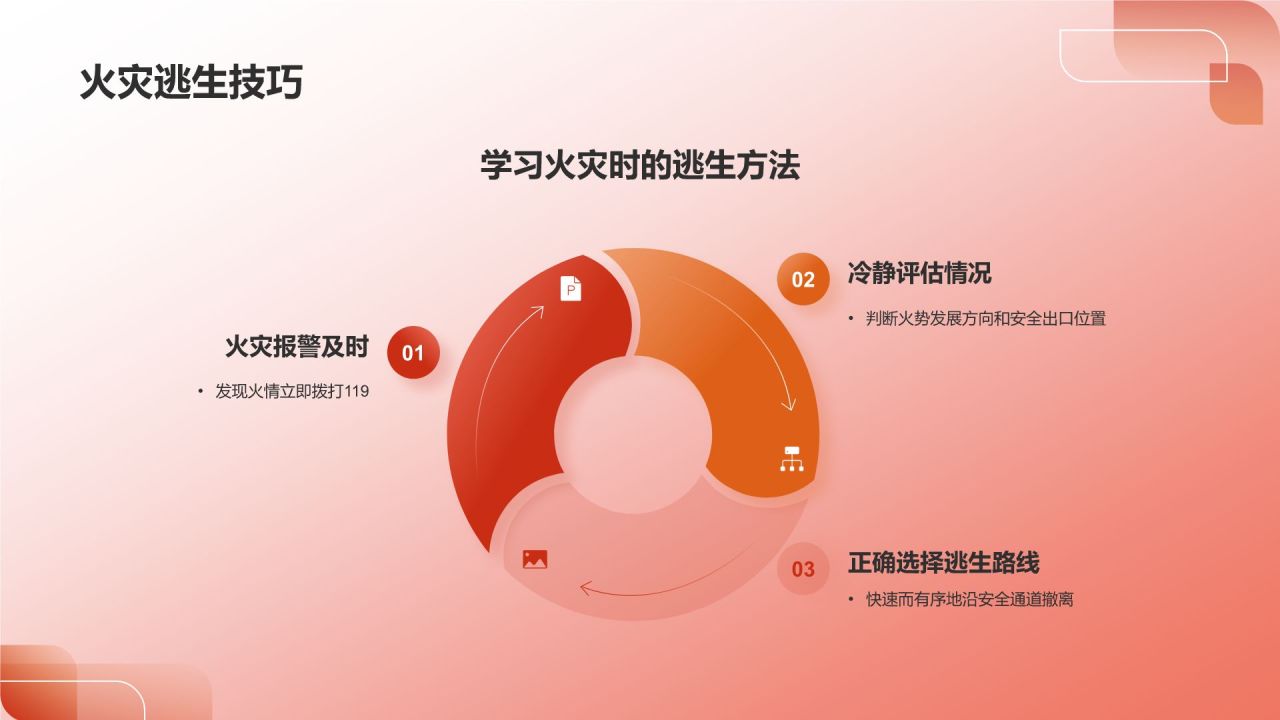 火灾逃生技巧

学习火灾时的逃生方法

火灾报警及时
01
• 发现火情立即拨打119

02
冷静评估情况
• 判断火势发展方向和安全出口位置

03
正确选择逃生路线
• 快速而有序地沿安全通道撤离